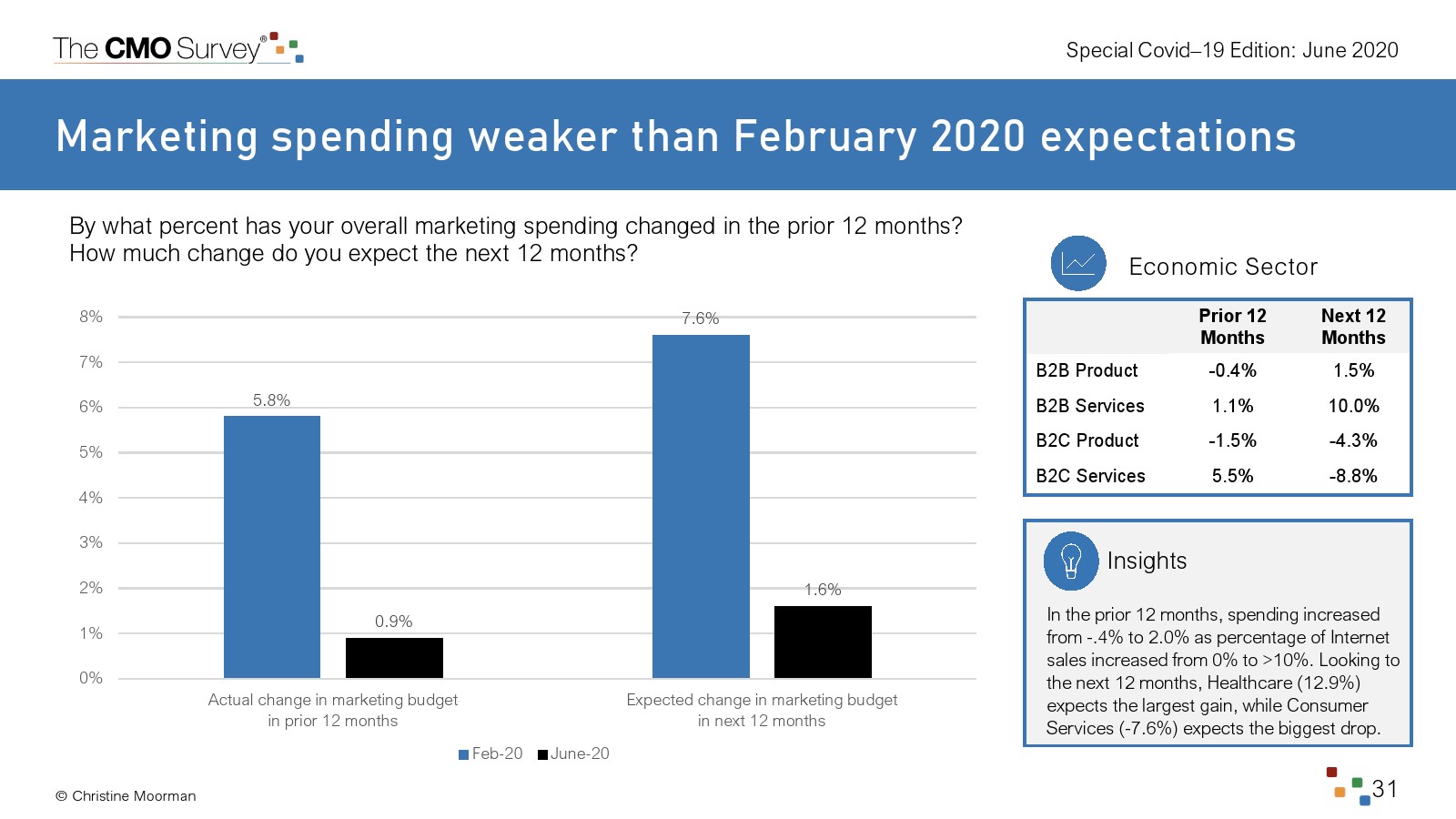 The CMO Survey®

Special Covid–19 Edition: June 2020

Marketing spending weaker than February 2020 expectations

By what percent has your overall marketing spending changed in the prior 12 months? How much change do you expect the next 12 months?

8%
7%
6%
5%
4%
3%
2%
1%
0%

5.8%
0.9%
7.6%
1.6%

Actual change in marketing budget in prior 12 months

Expected change in marketing budget in next 12 months

Feb-20 June-20

Economic Sector

| | Prior 12 Months | Next 12 Months |
|---|---|---|
| B2B Product | -0.4% | 1.5% |
| B2B Services | 1.1% | 10.0% |
| B2C Product | -1.5% | -4.3% |
| B2C Services | 5.5% | -8.8% |

Insights

In the prior 12 months, spending increased from -.4% to 2.0% as percentage of Internet sales increased from 0% to >10%. Looking to the next 12 months, Healthcare (12.9%) expects the largest gain, while Consumer Services (-7.6%) expects the biggest drop.

© Christine Moorman

31